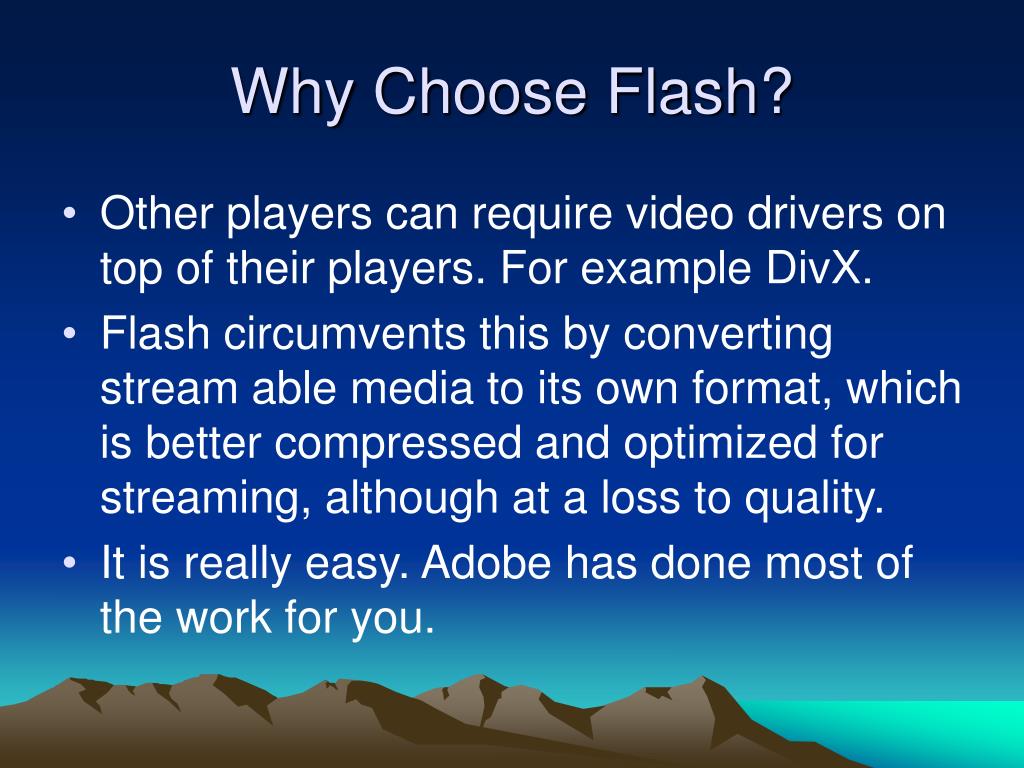 Why Choose Flash?

• Other players can require video drivers on top of their players. For example DivX.
• Flash circumvents this by converting stream able media to its own format, which is better compressed and optimized for streaming, although at a loss to quality.
• It is really easy. Adobe has done most of the work for you.